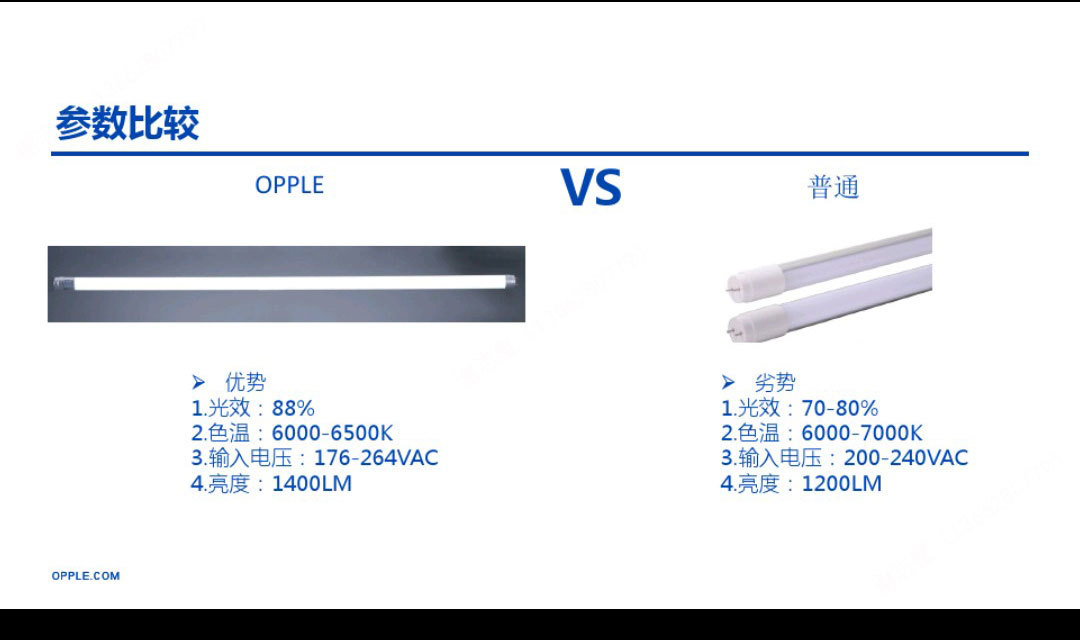 参数比较

OPPLE

VS

普通

➢ 优势
1.光效：88%
2.色温：6000-6500K
3.输入电压：176-264VAC
4.亮度：1400LM

➢ 劣势
1.光效：70-80%
2.色温：6000-7000K
3.输入电压：200-240VAC
4.亮度：1200LM

OPPLE.COM